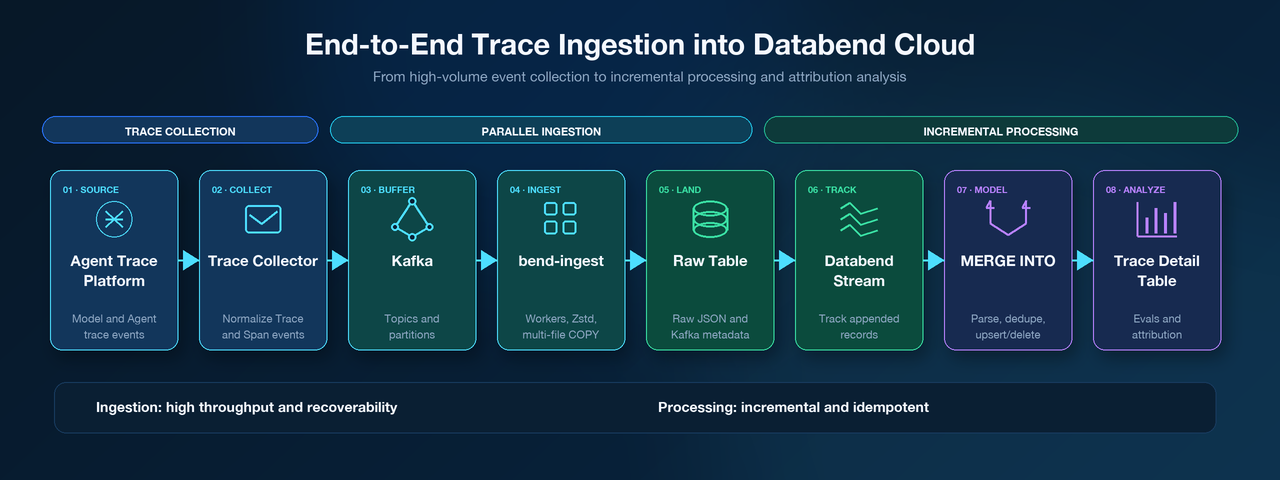 End-to-End Trace Ingestion into Databend Cloud

From high-volume event collection to incremental processing and attribution analysis

TRACE COLLECTION

PARALLEL INGESTION

INCREMENTAL PROCESSING

01 · SOURCE
Agent Trace Platform
Model and Agent trace events

02 · COLLECT
Trace Collector
Normalize Trace and Span events

03 · BUFFER
Kafka
Topics and partitions

04 · INGEST
bend-ingest
Workers, Zstd, multi-file COPY

05 · LAND
Raw Table
Raw JSON and Kafka metadata

06 · TRACK
Databend Stream
Track appended records

07 · MODEL
MERGE INTO
Parse, dedupe, upsert/delete

08 · ANALYZE
Trace Detail Table
Evals and attribution

Ingestion: high throughput and recoverability

Processing: incremental and idempotent